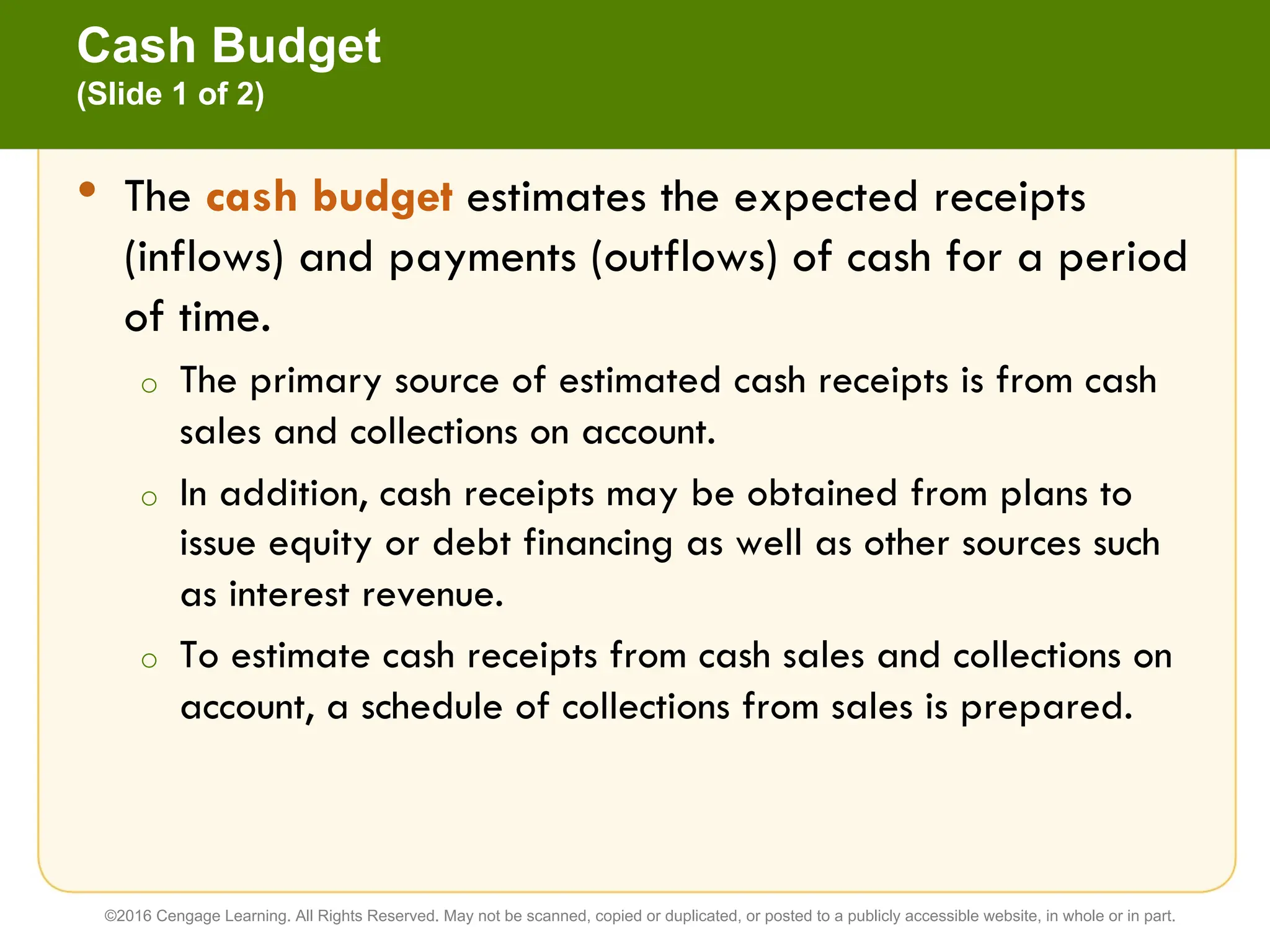 Cash Budget
(Slide 1 of 2)

• The cash budget estimates the expected receipts (inflows) and payments (outflows) of cash for a period of time.

○ The primary source of estimated cash receipts is from cash sales and collections on account.

○ In addition, cash receipts may be obtained from plans to issue equity or debt financing as well as other sources such as interest revenue.

○ To estimate cash receipts from cash sales and collections on account, a schedule of collections from sales is prepared.

©2016 Cengage Learning. All Rights Reserved. May not be scanned, copied or duplicated, or posted to a publicly accessible website, in whole or in part.